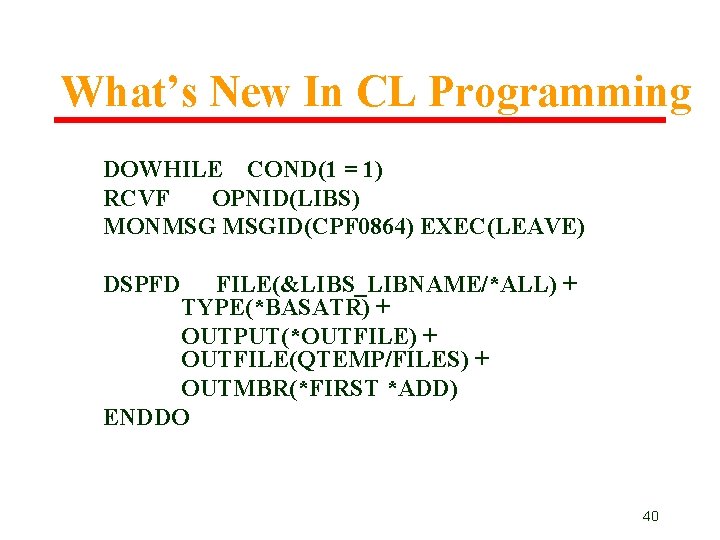 What's New In CL Programming

DOWHILE COND(1 = 1)
RCVF OPNID(LIBS)
MONMSG MSGID(CPF0864) EXEC(LEAVE)

DSPFD FILE(&LIBS_LIBNAME/*ALL) +
TYPE(*BASATR) +
OUTPUT(*OUTFILE) +
OUTFILE(QTEMP/FILES) +
OUTMBR(*FIRST *ADD)
ENDDO

40